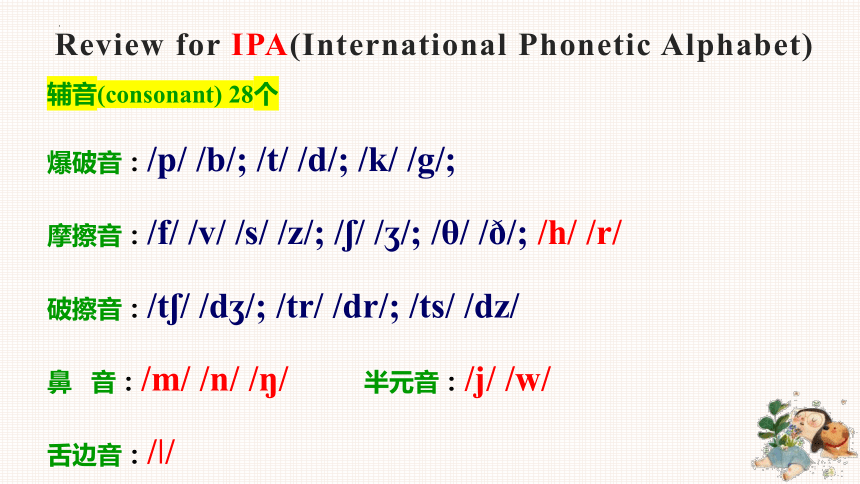 Review for IPA(International Phonetic Alphabet)

辅音(consonant) 28个

爆破音 : /p/ /b/; /t/ /d/; /k/ /g/;

摩擦音 : /f/ /v/ /s/ /z/; /ʃ/ /ʒ/; /θ/ /ð/; /h/ /r/

破擦音 : /tʃ/ /dʒ/; /tr/ /dr/; /ts/ /dz/

鼻 音 : /m/ /n/ /ŋ/ 半元音 : /j/ /w/

舌边音 : /l/